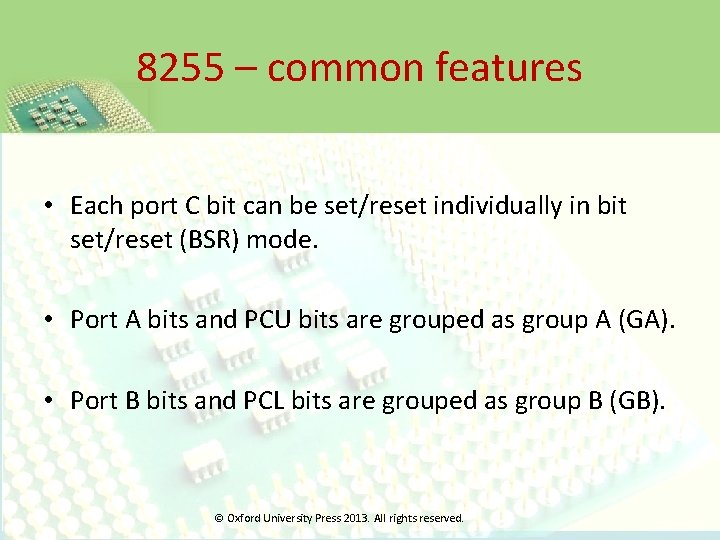 8255 – common features

• Each port C bit can be set/reset individually in bit set/reset (BSR) mode.

• Port A bits and PCU bits are grouped as group A (GA).

• Port B bits and PCL bits are grouped as group B (GB).

© Oxford University Press 2013. All rights reserved.